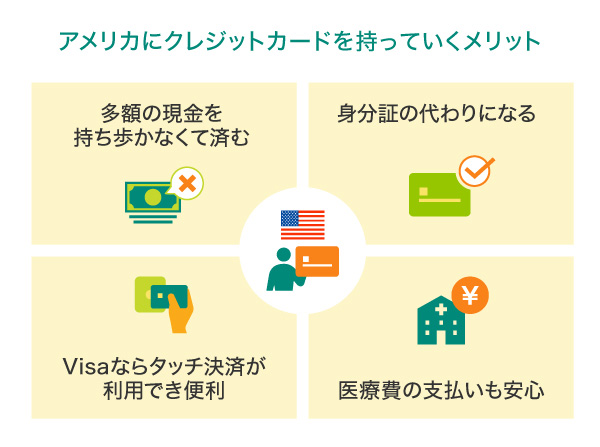 アメリカにクレジットカードを持っていくメリット

多額の現金を持ち歩かなくて済む

身分証の代わりになる

Visaならタッチ決済が利用でき便利

医療費の支払いも安心

¥